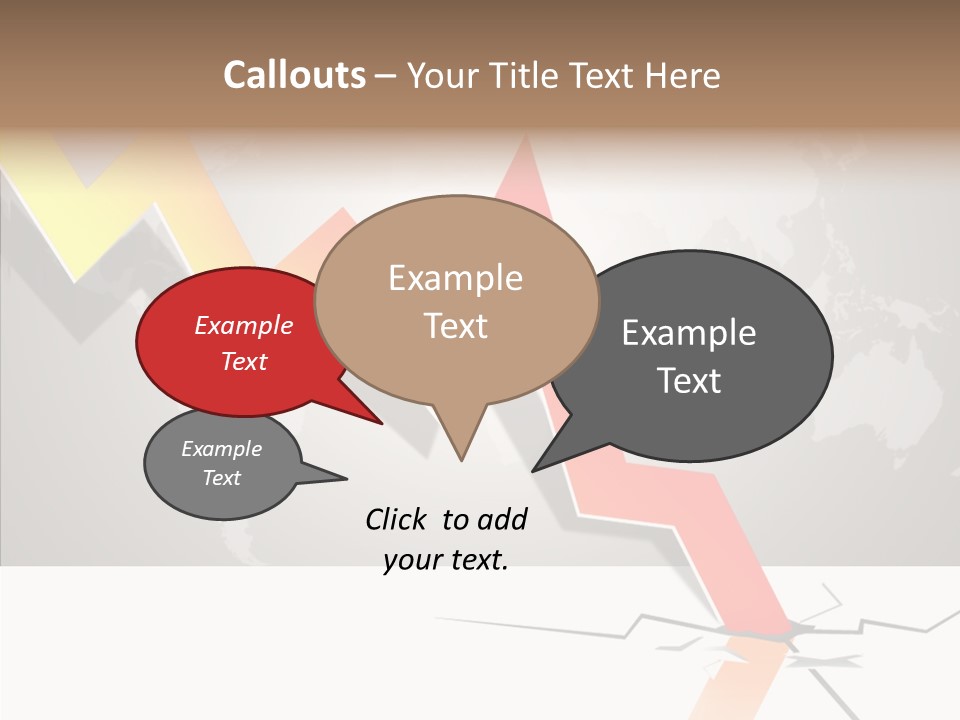 Callouts – Your Title Text Here

Example Text

Example Text

Example Text

Example Text

Click to add your text.